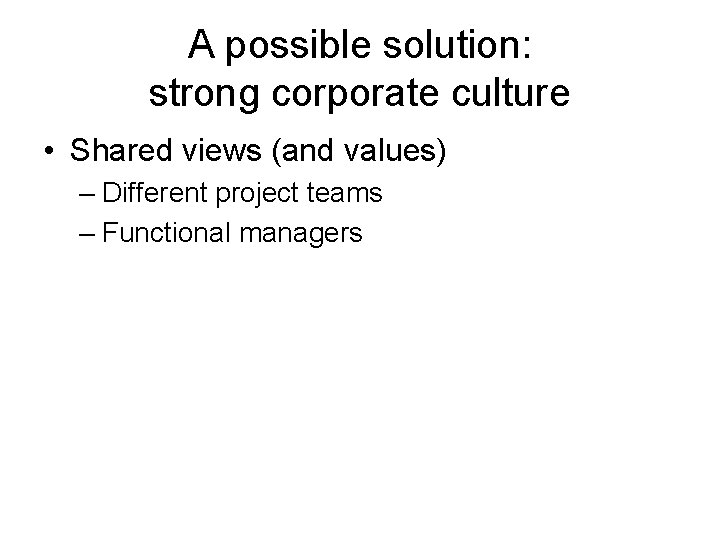 A possible solution:
strong corporate culture

• Shared views (and values)
– Different project teams
– Functional managers